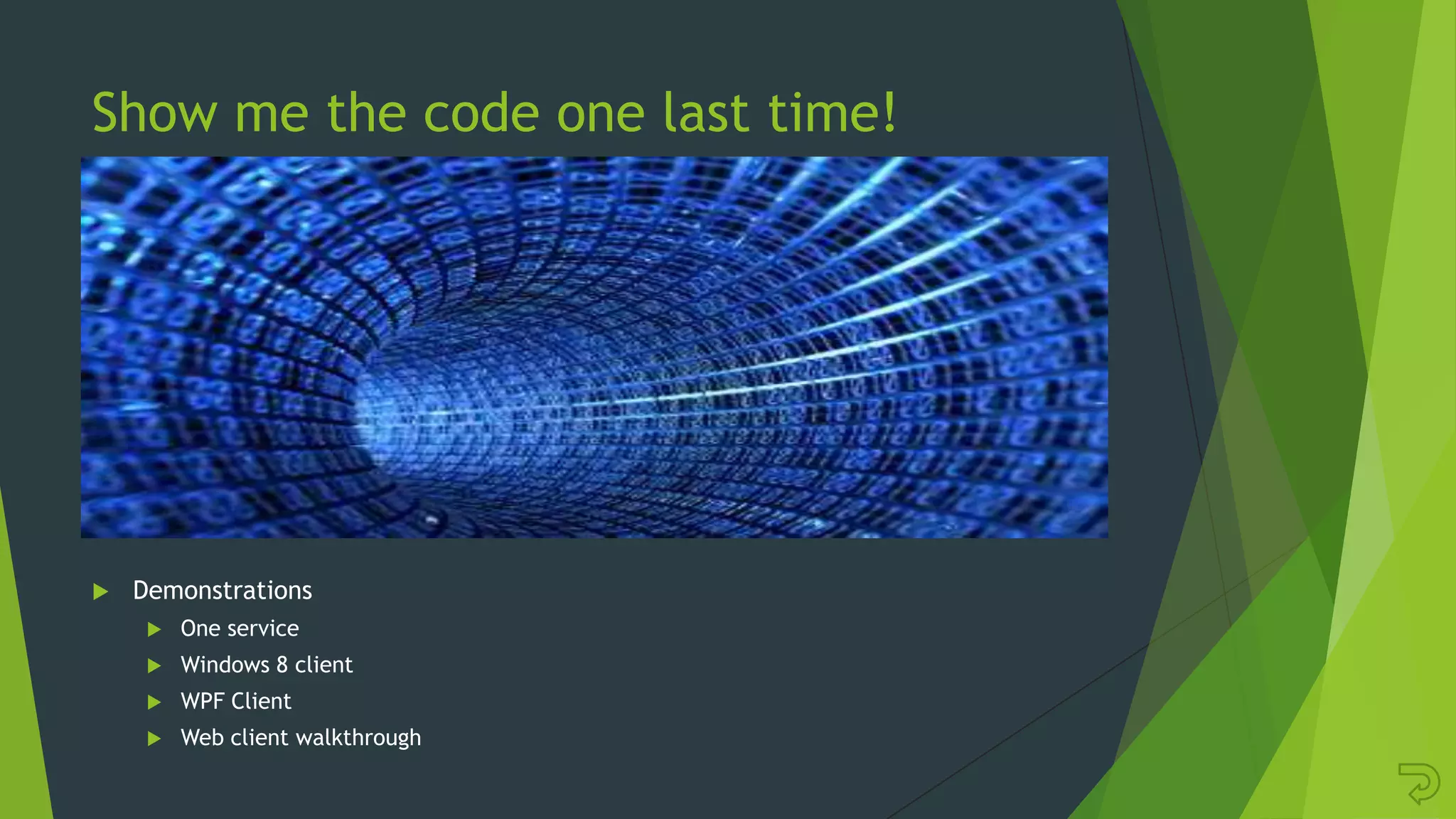 Show me the code one last time!

Demonstrations
One service
Windows 8 client
WPF Client
Web client walkthrough